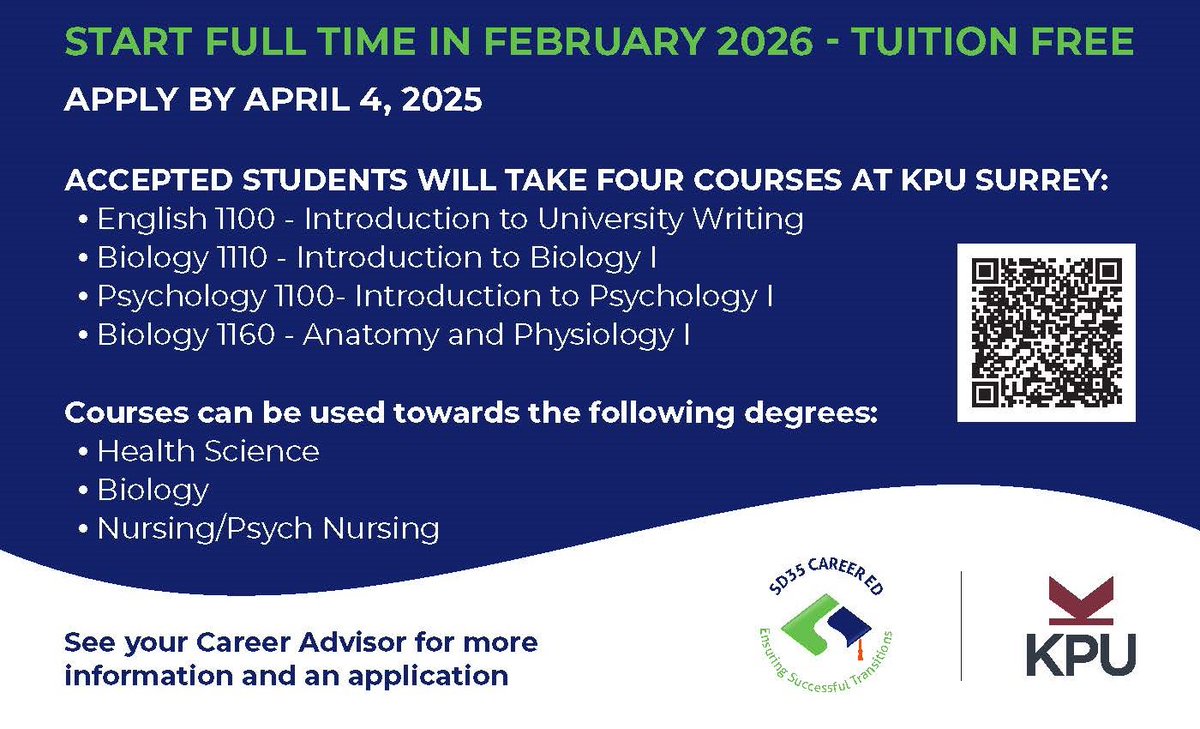 START FULL TIME IN FEBRUARY 2026 - TUITION FREE

APPLY BY APRIL 4, 2025

ACCEPTED STUDENTS WILL TAKE FOUR COURSES AT KPU SURREY:
• English 1100 - Introduction to University Writing
• Biology 1110 - Introduction to Biology I
• Psychology 1100- Introduction to Psychology I
• Biology 1160 - Anatomy and Physiology I

Courses can be used towards the following degrees:
• Health Science
• Biology
• Nursing/Psych Nursing

See your Career Advisor for more information and an application

SD35 CAREER ED
Ensuring Successful Transitions

KPU